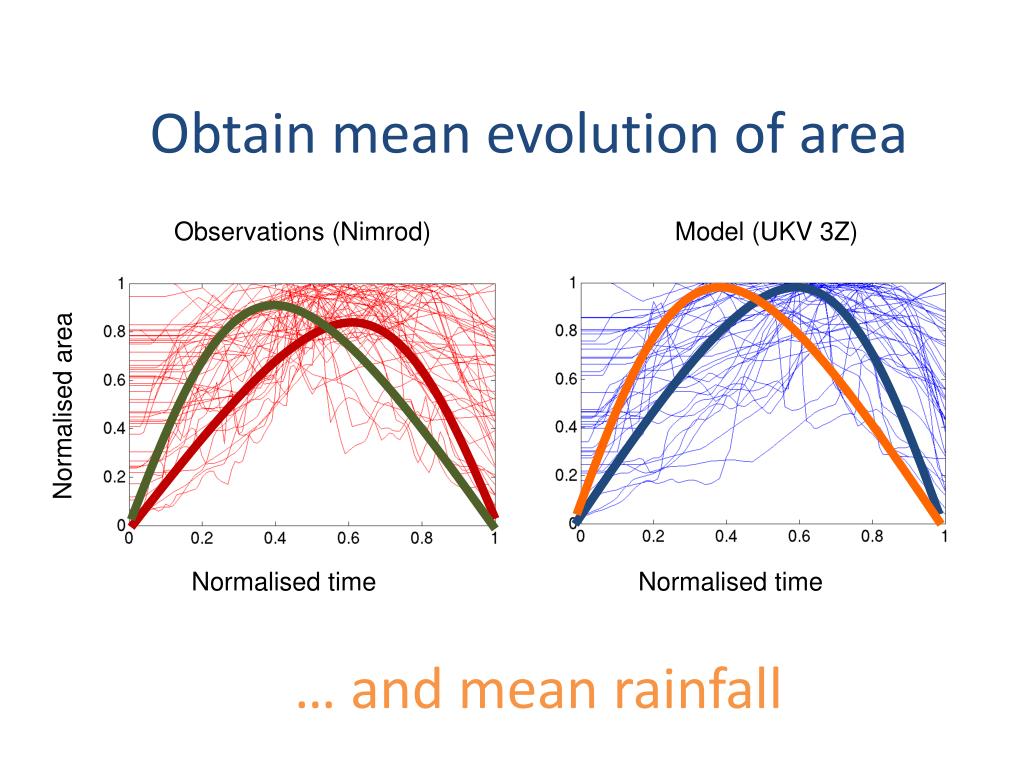 Obtain mean evolution of area

Observations (Nimrod)

Normalised area

1
0.8
0.6
0.4
0.2
0

0 0.2 0.4 0.6 0.8 1

Normalised time

Model (UKV 3Z)

1
0.8
0.6
0.4
0.2
0

0 0.2 0.4 0.6 0.8 1

Normalised time

… and mean rainfall